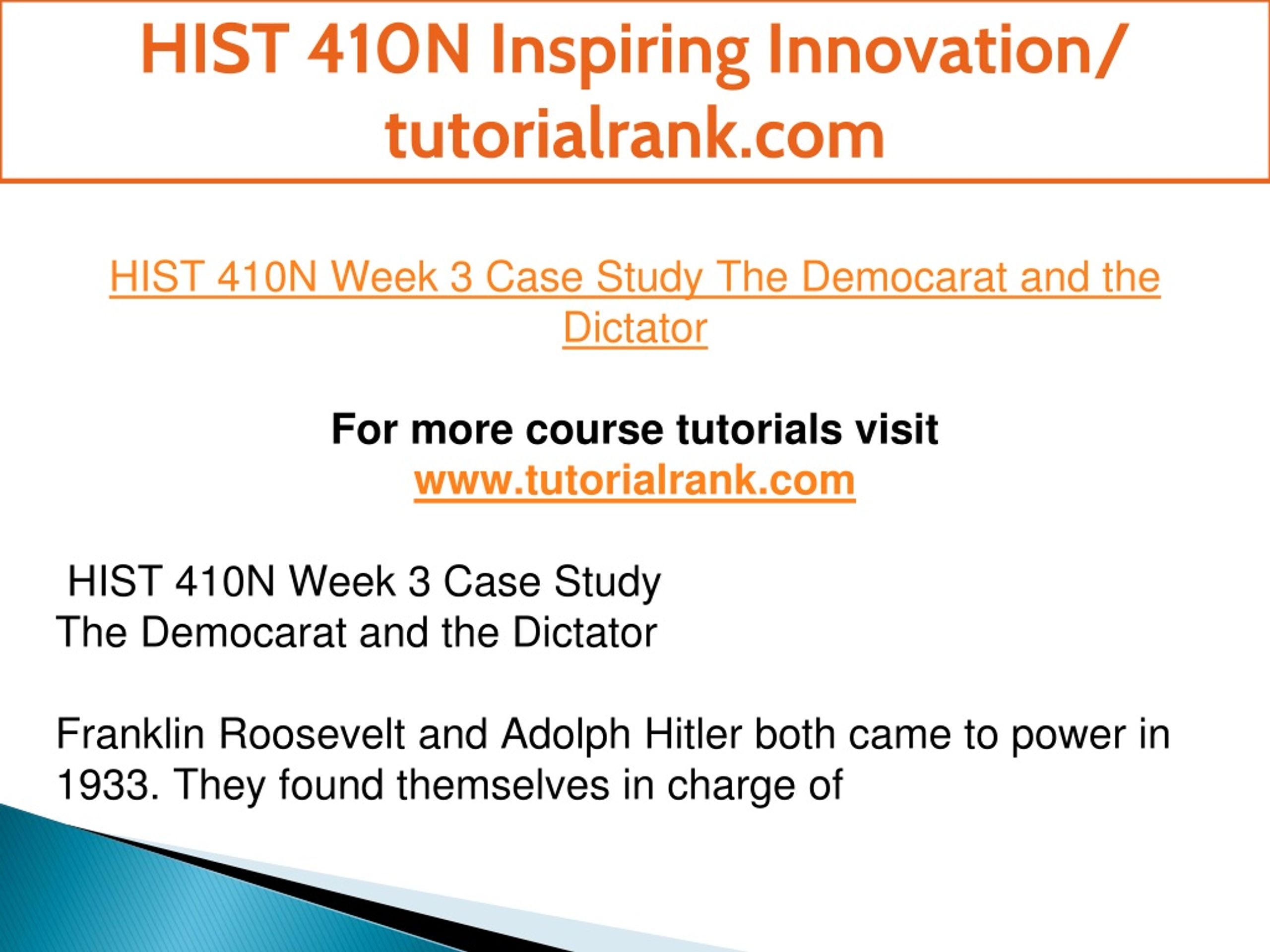 HIST 410N Inspiring Innovation/ tutorialrank.com

HIST 410N Week 3 Case Study The Democarat and the Dictator

For more course tutorials visit
www.tutorialrank.com

HIST 410N Week 3 Case Study
The Democarat and the Dictator

Franklin Roosevelt and Adolph Hitler both came to power in 1933. They found themselves in charge of